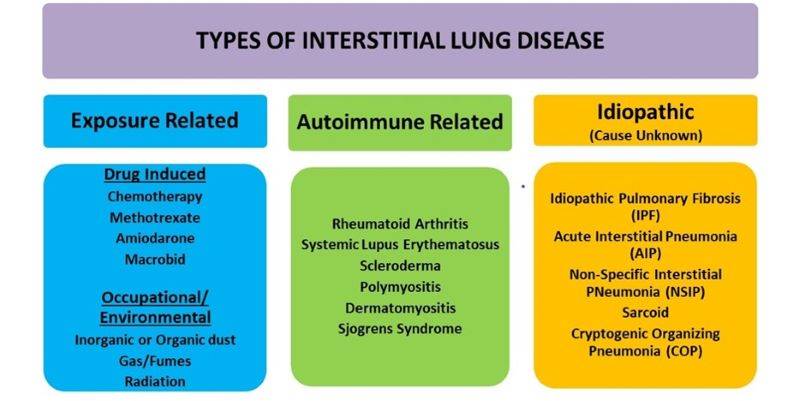 TYPES OF INTERSTITIAL LUNG DISEASE

Exposure Related

Drug Induced
Chemotherapy
Methotrexate
Amiodarone
Macrobid

Occupational/ Environmental
Inorganic or Organic dust
Gas/Fumes
Radiation

Autoimmune Related

Rheumatoid Arthritis
Systemic Lupus Erythematosus
Scleroderma
Polymyositis
Dermatomyositis
Sjogrens Syndrome

Idiopathic
(Cause Unknown)

Idiopathic Pulmonary Fibrosis (IPF)
Acute Interstitial Pneumonia (AIP)
Non-Specific Interstitial PNeumonia (NSIP)
Sarcoid
Cryptogenic Organizing Pneumonia (COP)